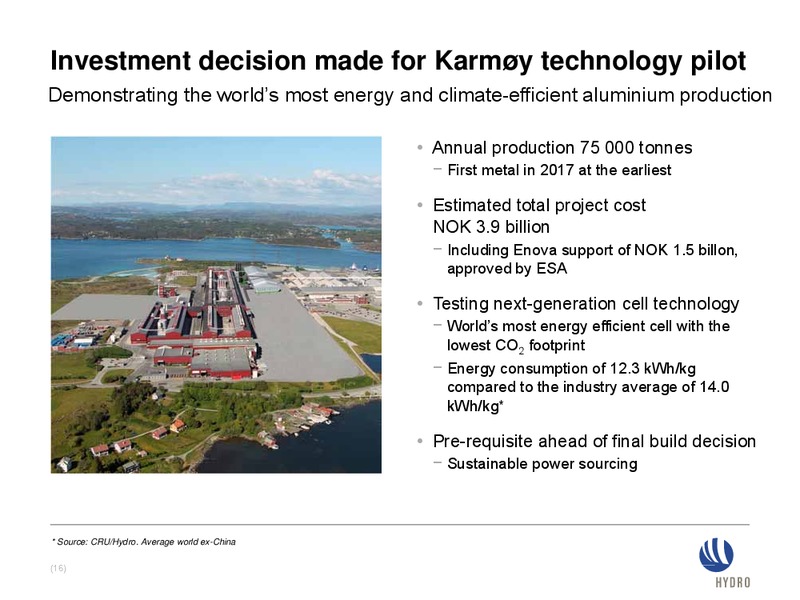 Investment decision made for Karmøy technology pilot

Demonstrating the world's most energy and climate-efficient aluminium production

• Annual production 75 000 tonnes
− First metal in 2017 at the earliest

• Estimated total project cost NOK 3.9 billion
− Including Enova support of NOK 1.5 billon, approved by ESA

• Testing next-generation cell technology
− World's most energy efficient cell with the lowest $CO_2$ footprint
− Energy consumption of 12.3 kWh/kg compared to the industry average of 14.0 kWh/kg*

• Pre-requisite ahead of final build decision
− Sustainable power sourcing

* Source: CRU/Hydro. Average world ex-China

(16)

HYDRO